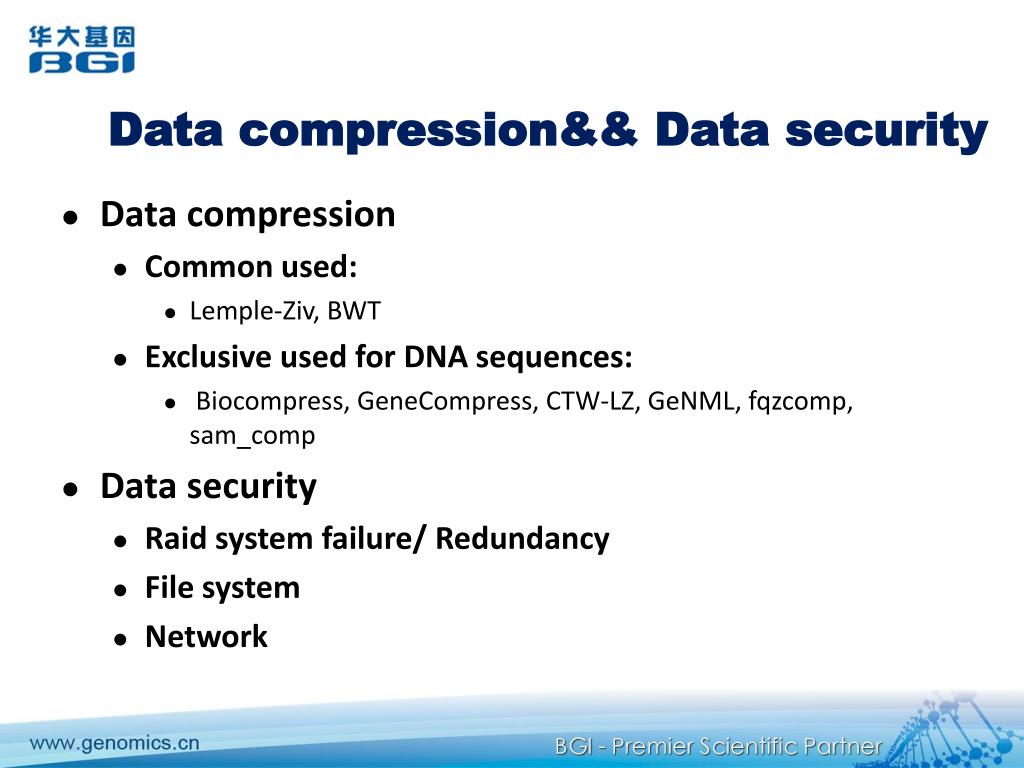 华大基因
BGI

Data compression&& Data security

- Data compression
  - Common used:
    - Lemple-Ziv, BWT
  - Exclusive used for DNA sequences:
    - Biocompress, GeneCompress, CTW-LZ, GeNML, fqzcomp, sam_comp
- Data security
  - Raid system failure/ Redundancy
  - File system
  - Network

www.genomics.cn

BGI - Premier Scientific Partner